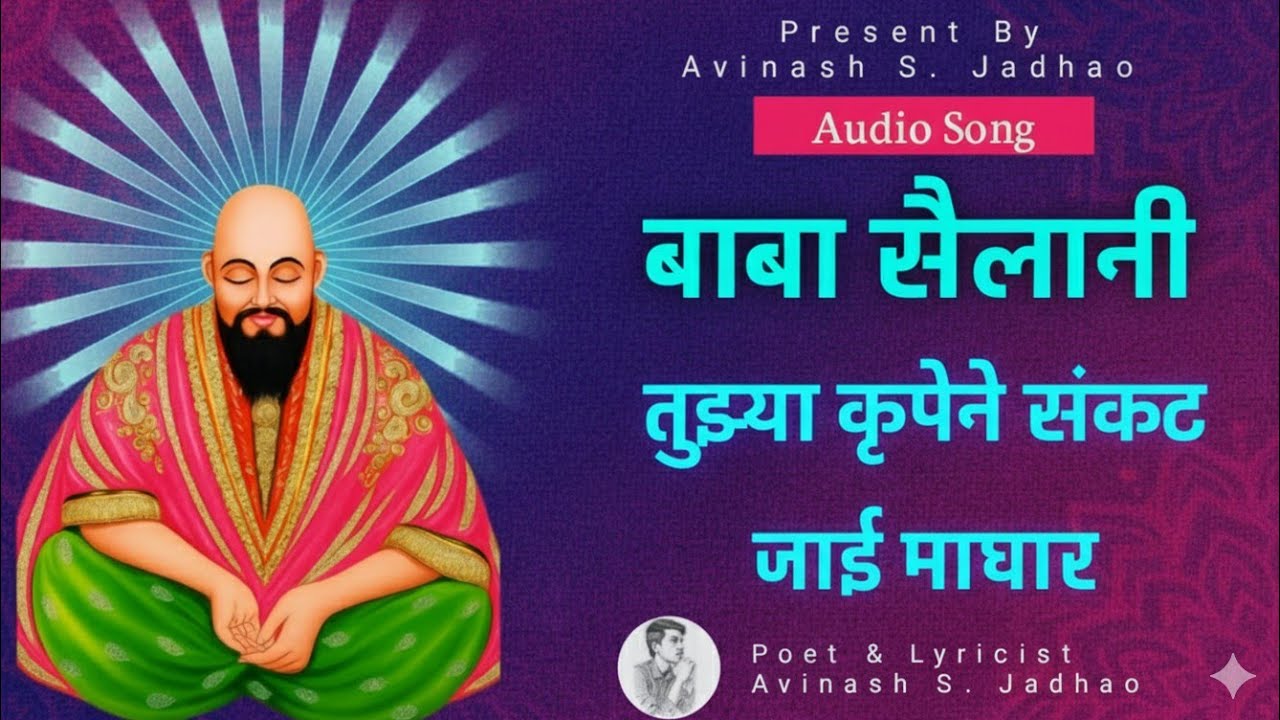 Present By
Avinash S. Jadhao

Audio Song

बाबा सैलानी
तुझ्या कृपेने संकट
जाई माघार

Poet & Lyricist
Avinash S. Jadhao